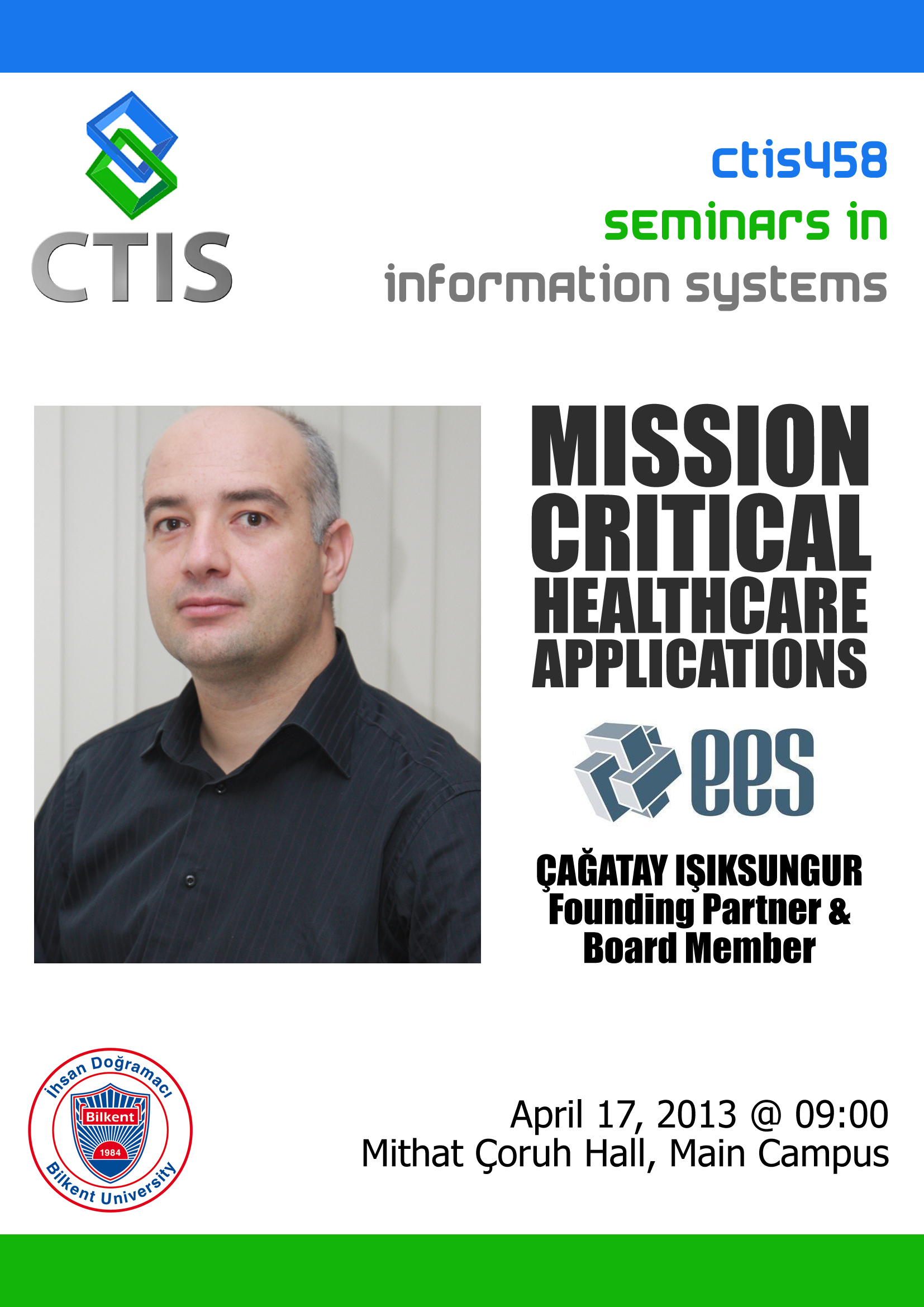 CTIS

ctis458
seminars in
information systems

MISSION
CRITICAL
HEALTHCARE
APPLICATIONS

ees

ÇAĞATAY IŞIKSUNGUR
Founding Partner &
Board Member

İhsan Doğramacı
Bilkent
1984
Bilkent University

April 17, 2013 @ 09:00
Mithat Çoruh Hall, Main Campus